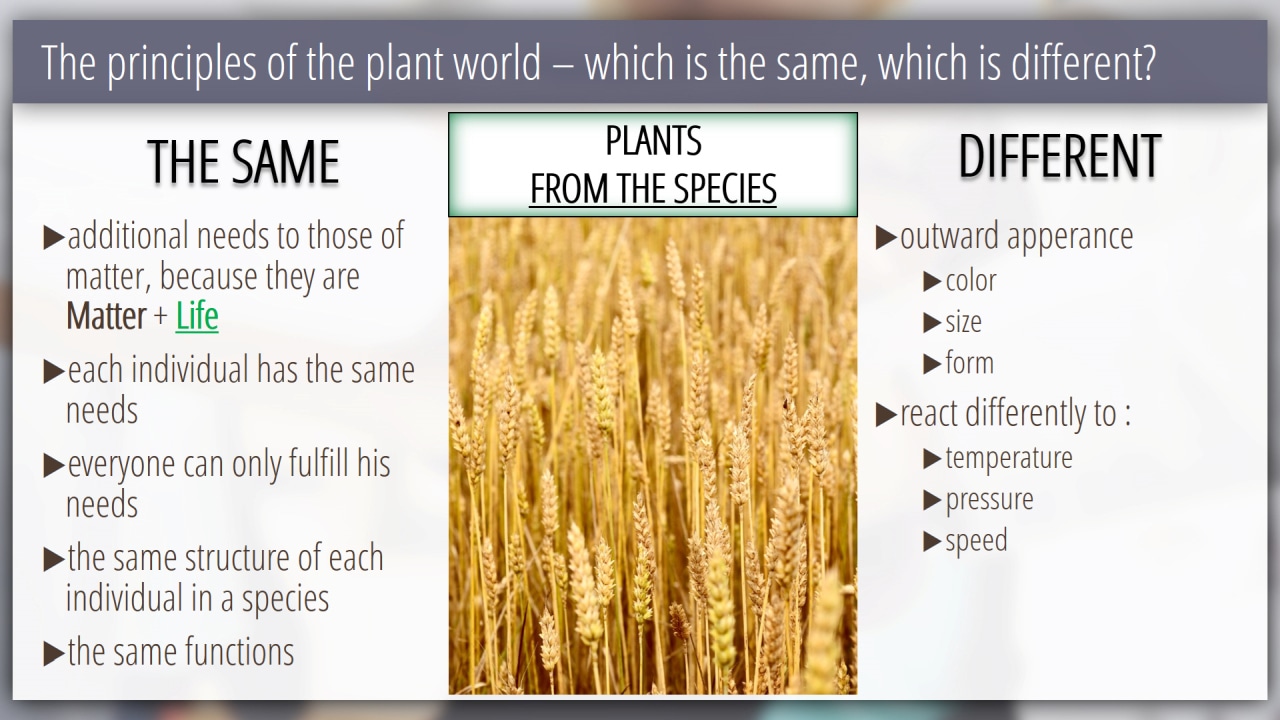 The principles of the plant world – which is the same, which is different?

THE SAME

▶additional needs to those of matter, because they are Matter + Life

▶each individual has the same needs

▶everyone can only fulfill his needs

▶the same structure of each individual in a species

▶the same functions

PLANTS
FROM THE SPECIES

DIFFERENT

▶outward apperance
▶color
▶size
▶form

▶react differently to :
▶temperature
▶pressure
▶speed